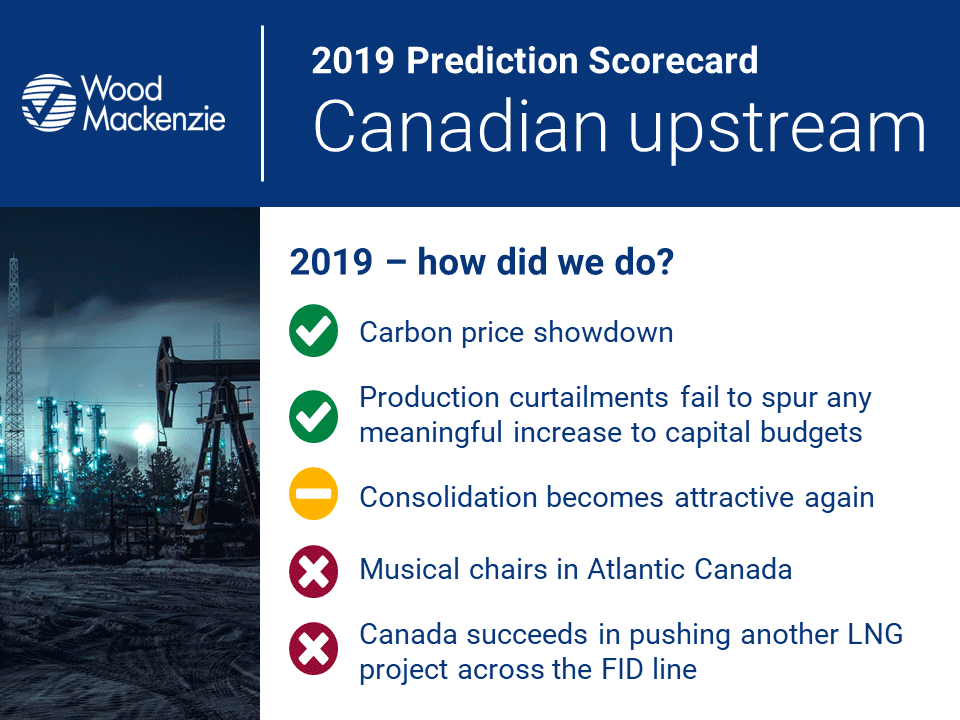 Wood Mackenzie

2019 Prediction Scorecard
Canadian upstream

2019 – how did we do?

Carbon price showdown

Production curtailments fail to spur any meaningful increase to capital budgets

Consolidation becomes attractive again

Musical chairs in Atlantic Canada

Canada succeeds in pushing another LNG project across the FID line